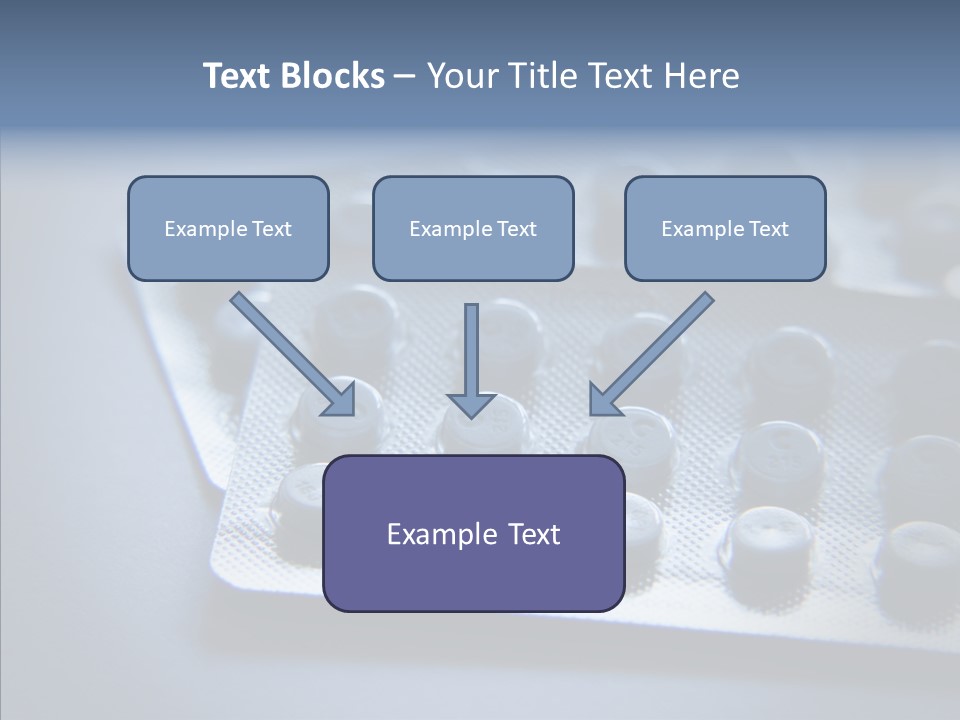 Text Blocks – Your Title Text Here

Example Text

Example Text

Example Text

Example Text